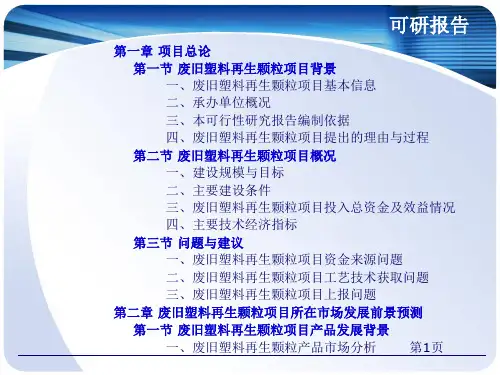 可研报告

第一章 项目总论

第一节 废旧塑料再生颗粒项目背景

一、废旧塑料再生颗粒项目基本信息

二、承办单位概况

三、本可行性研究报告编制依据

四、废旧塑料再生颗粒项目提出的理由与过程

第二节 废旧塑料再生颗粒项目概况

一、建设规模与目标

二、主要建设条件

三、废旧塑料再生颗粒项目投入总资金及效益情况

四、主要技术经济指标

第三节 问题与建议

一、废旧塑料再生颗粒项目资金来源问题

二、废旧塑料再生颗粒项目工艺技术获取问题

三、废旧塑料再生颗粒项目上报问题

第二章 废旧塑料再生颗粒项目所在市场发展前景预测

第一节 废旧塑料再生颗粒项目产品发展背景

一、废旧塑料再生颗粒产品市场分析

第1页